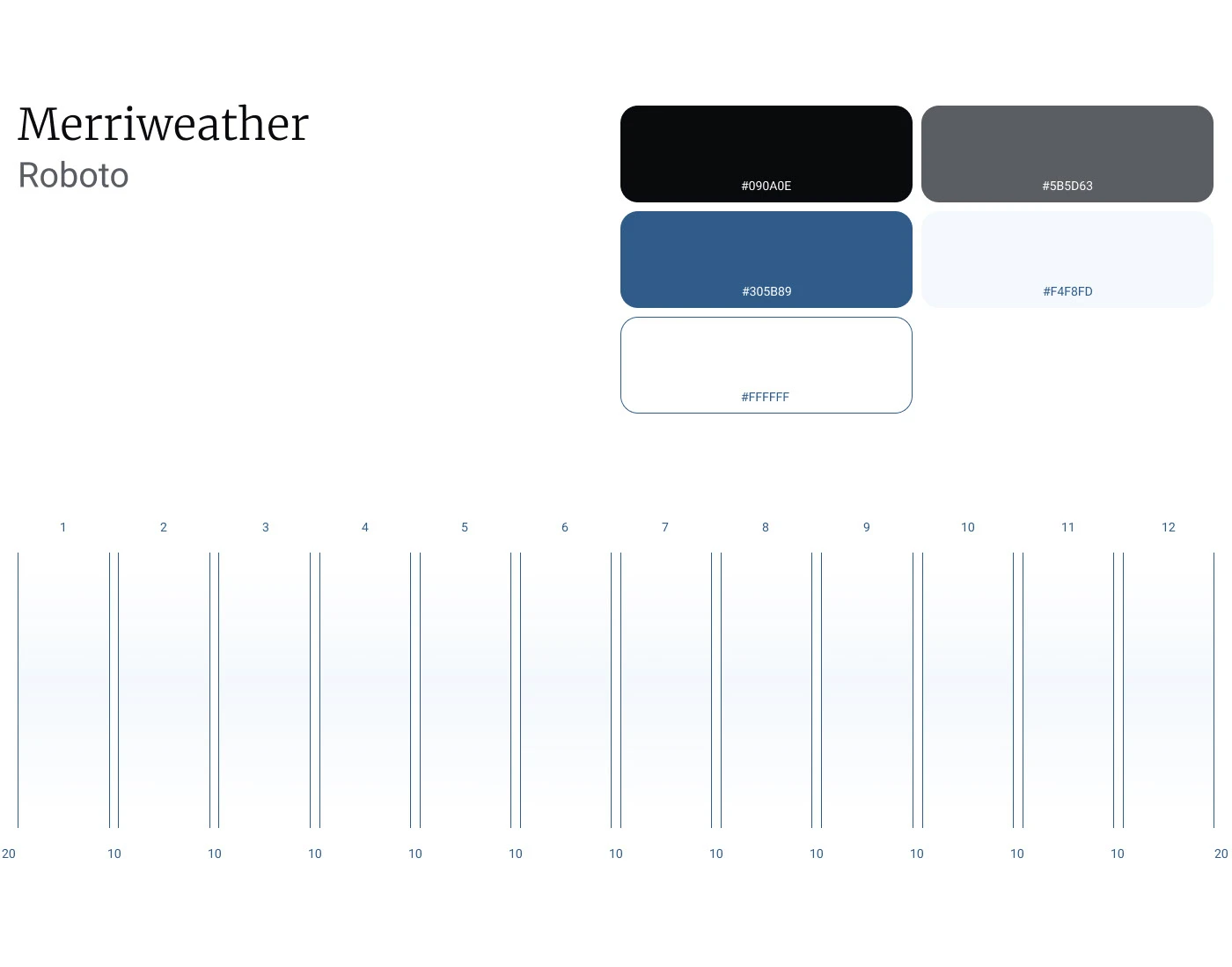 Merriweather
Roboto

#090A0E
#5B5D63
#305B89
#F4F8FD
#FFFFFF

1 2 3 4 5 6 7 8 9 10 11 12

20 10 10 10 10 10 10 10 10 10 10 10 20